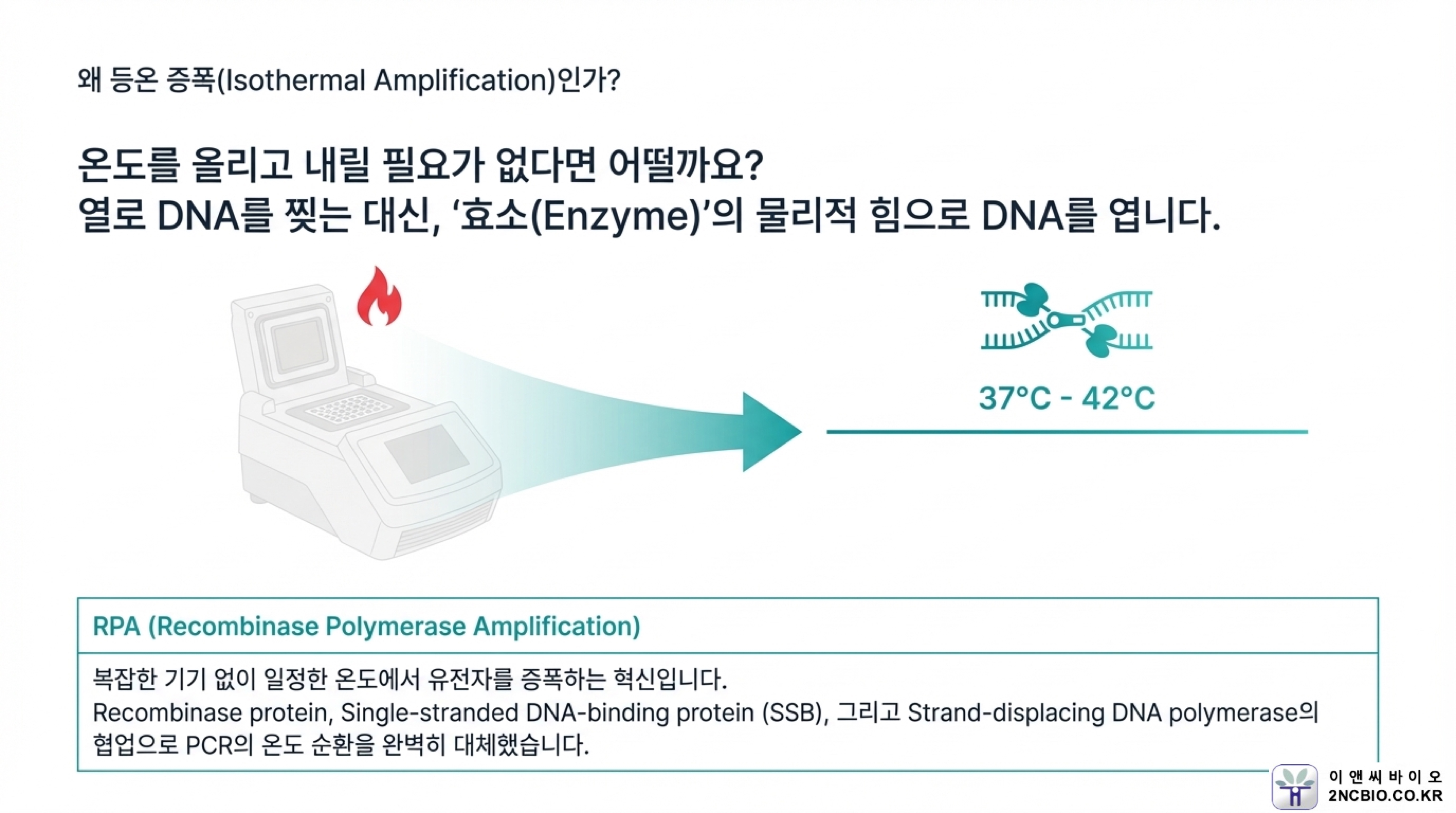 왜 등온 증폭(Isothermal Amplification)인가?

온도를 올리고 내릴 필요가 없다면 어떨까요?
열로 DNA를 찢는 대신, '효소(Enzyme)'의 물리적 힘으로 DNA를 엽니다.

37°C - 42°C

RPA (Recombinase Polymerase Amplification)

복잡한 기기 없이 일정한 온도에서 유전자를 증폭하는 혁신입니다.
Recombinase protein, Single-stranded DNA-binding protein (SSB), 그리고 Strand-displacing DNA polymerase의 협업으로 PCR의 온도 순환을 완벽히 대체했습니다.

이 앤 씨 바 이 오
2NCBIO.CO.KR